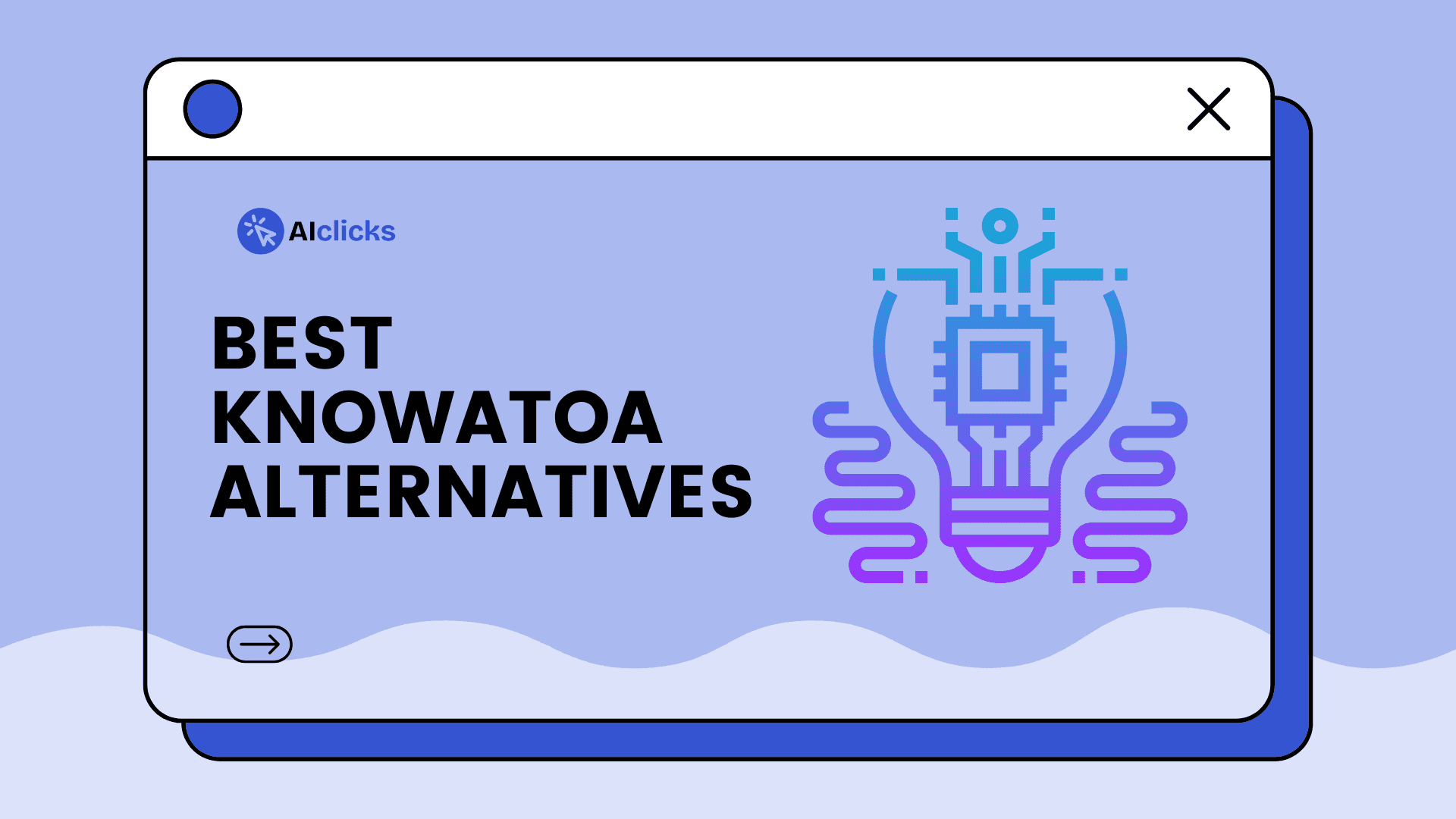 AIclicks

BEST KNOWATOA ALTERNATIVES